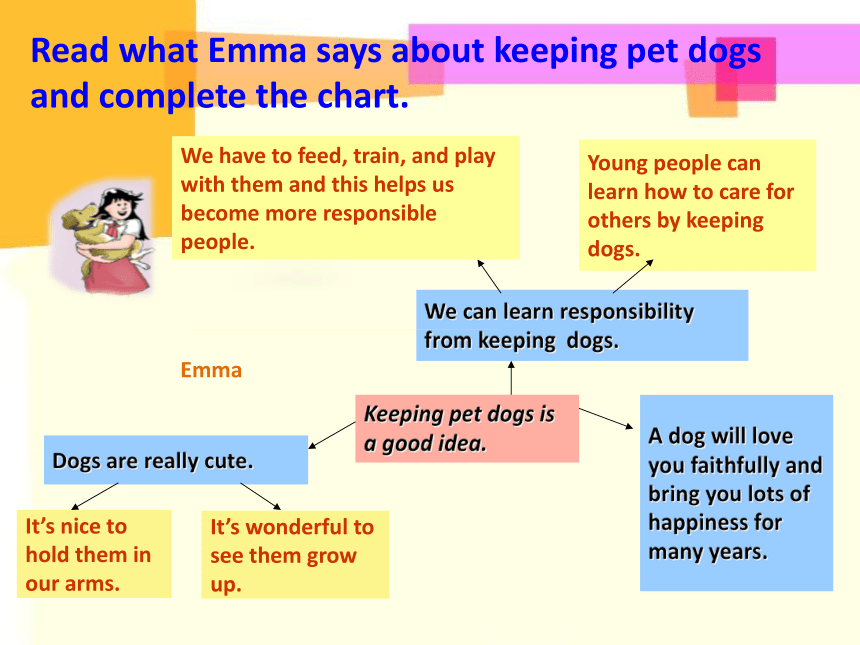 Read what Emma says about keeping pet dogs and complete the chart.

We have to feed, train, and play with them and this helps us become more responsible people.

Young people can learn how to care for others by keeping dogs.

We can learn responsibility from keeping dogs.

Emma

Keeping pet dogs is a good idea.

Dogs are really cute.

A dog will love you faithfully and bring you lots of happiness for many years.

It's nice to hold them in our arms.

It's wonderful to see them grow up.